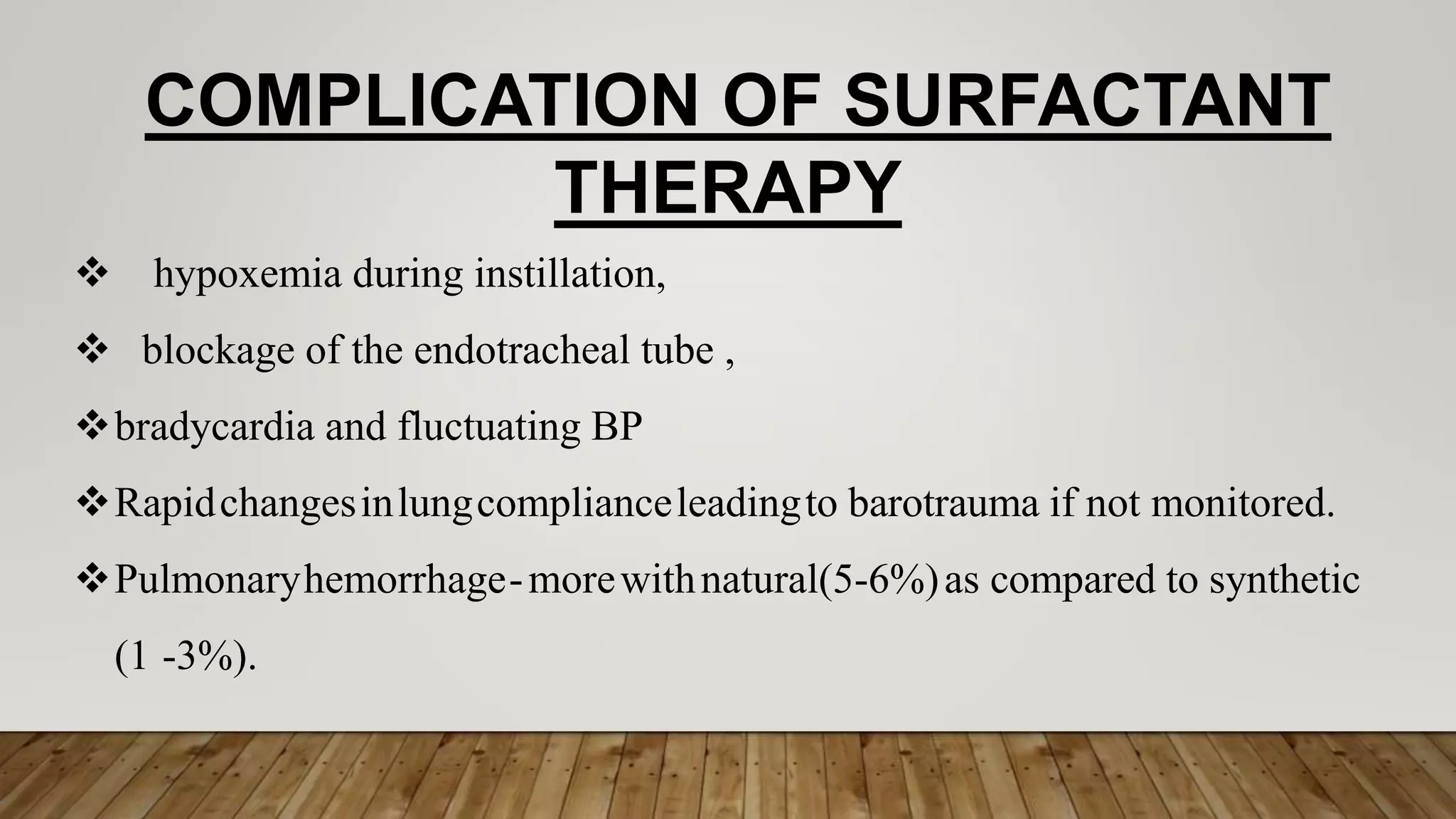 COMPLICATION OF SURFACTANT THERAPY

❖ hypoxemia during instillation,

❖ blockage of the endotracheal tube ,

❖ bradycardia and fluctuating BP

❖ Rapid changes in lung compliance leading to barotrauma if not monitored.

❖ Pulmonary hemorrhage - more with natural(5-6%) as compared to synthetic (1 -3%).